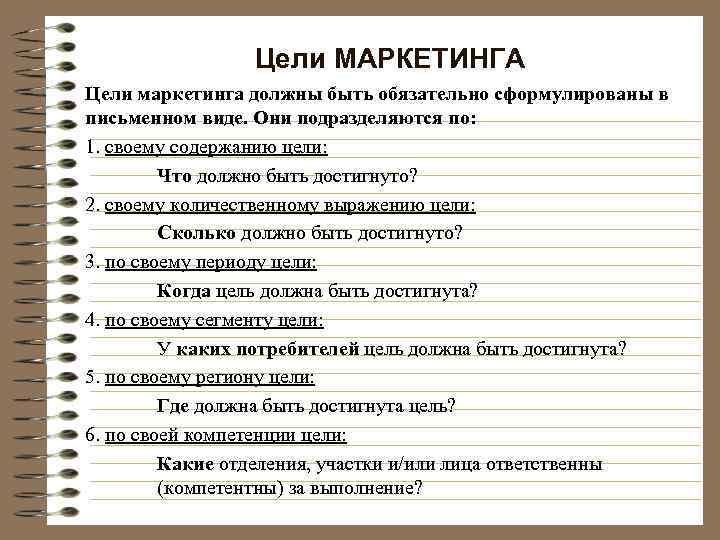 Цели МАРКЕТИНГА

Цели маркетинга должны быть обязательно сформулированы в письменном виде. Они подразделяются по:

1. своему содержанию цели:

Что должно быть достигнуто?

2. своему количественному выражению цели:

Сколько должно быть достигнуто?

3. по своему периоду цели:

Когда цель должна быть достигнута?

4. по своему сегменту цели:

У каких потребителей цель должна быть достигнута?

5. по своему региону цели:

Где должна быть достигнута цель?

6. по своей компетенции цели:

Какие отделения, участки и/или лица ответственны (компетентны) за выполнение?